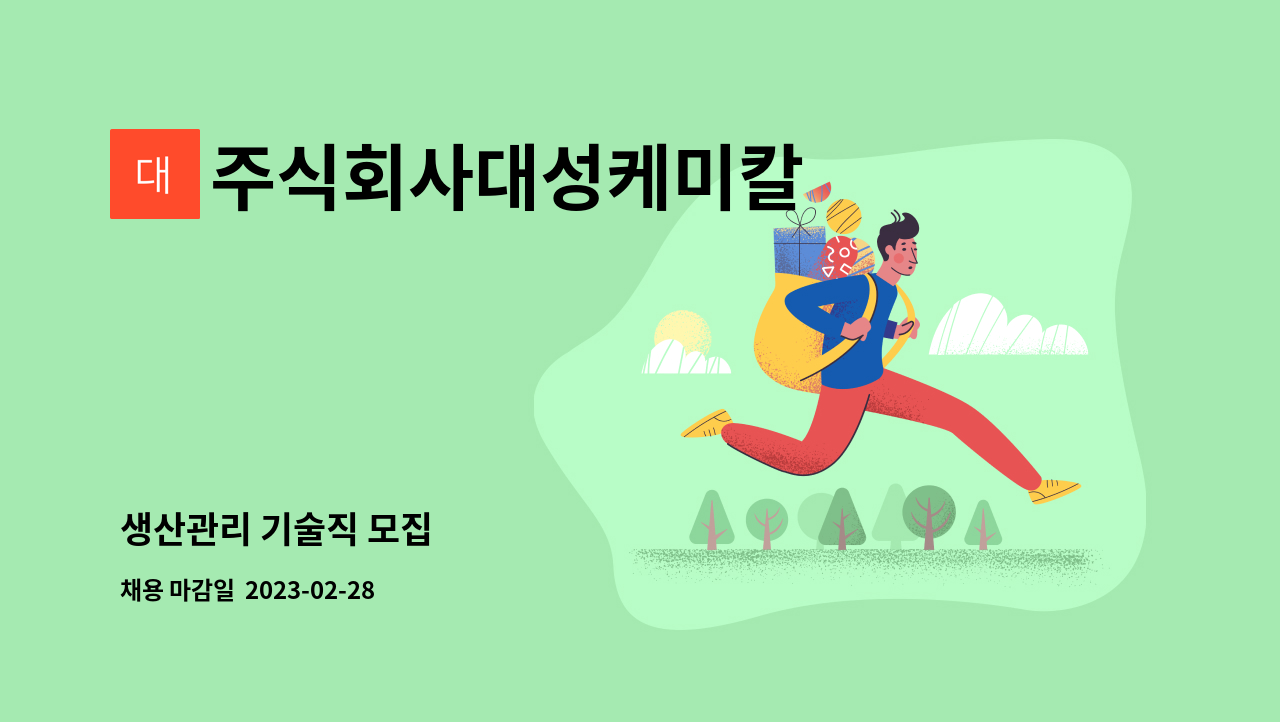 대

주식회사대성케미칼

생산관리 기술직 모집

채용 마감일 2023-02-28